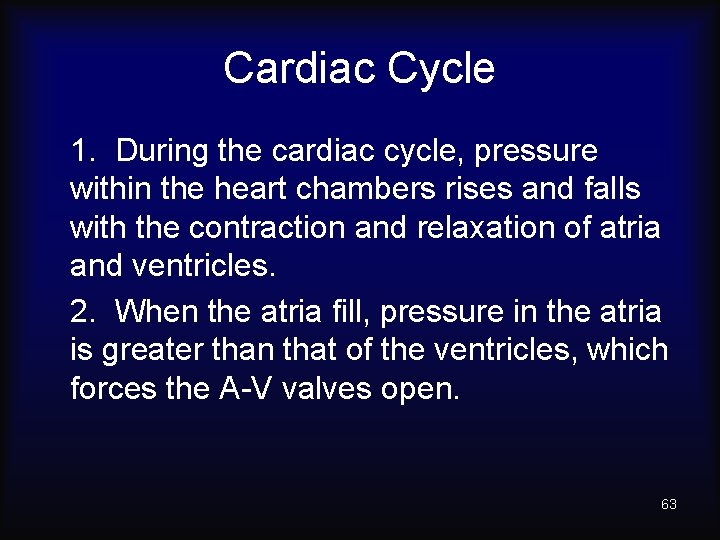 Cardiac Cycle

1. During the cardiac cycle, pressure within the heart chambers rises and falls with the contraction and relaxation of atria and ventricles.

2. When the atria fill, pressure in the atria is greater than that of the ventricles, which forces the A-V valves open.

63